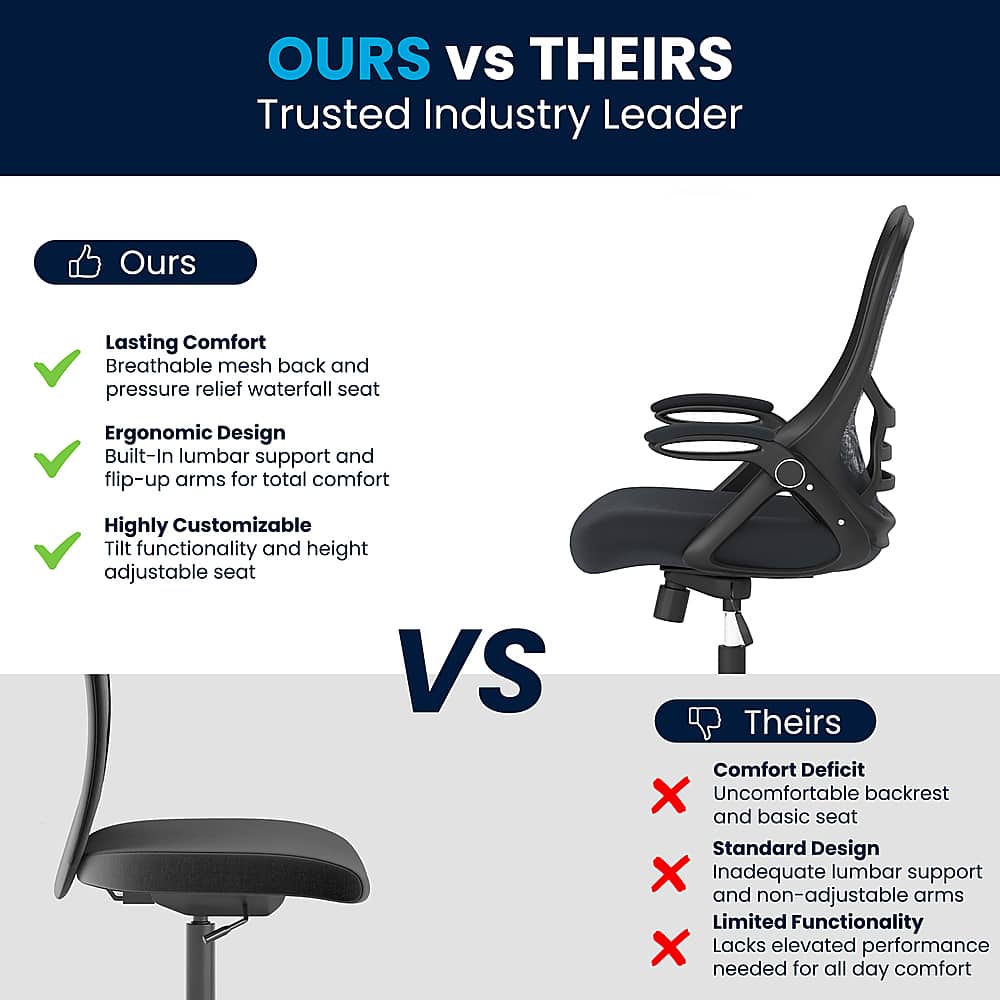 OURS vs THEIRS
Trusted Industry Leader

Ours

Lasting Comfort
Breathable mesh back and pressure relief waterfall seat

Ergonomic Design
Built-In lumbar support and flip-up arms for total comfort

Highly Customizable
Tilt functionality and height adjustable seat

VS

Theirs

Comfort Deficit
Uncomfortable backrest and basic seat

Standard Design
Inadequate lumbar support and non-adjustable arms

Limited Functionality
Lacks elevated performance needed for all day comfort